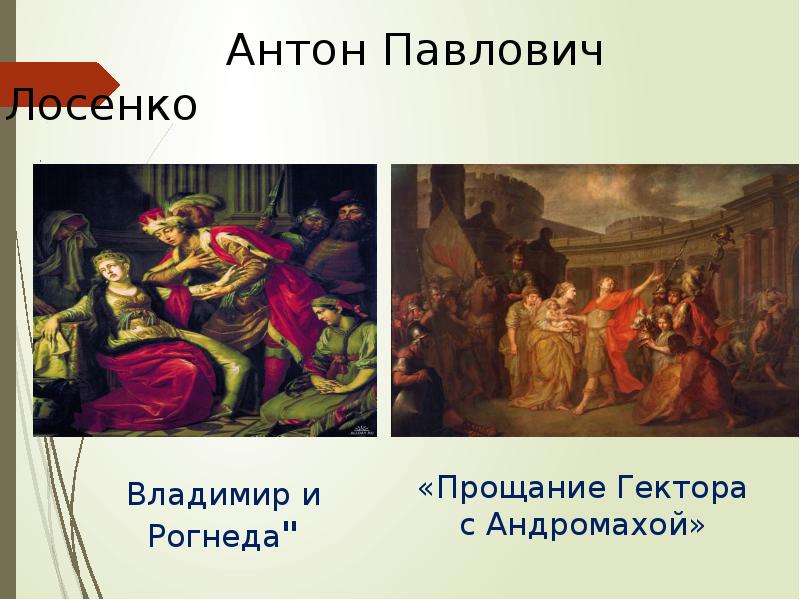 Антон Павлович Лосенко

Владимир и Рогнеда"

«Прощание Гектора с Андромахой»